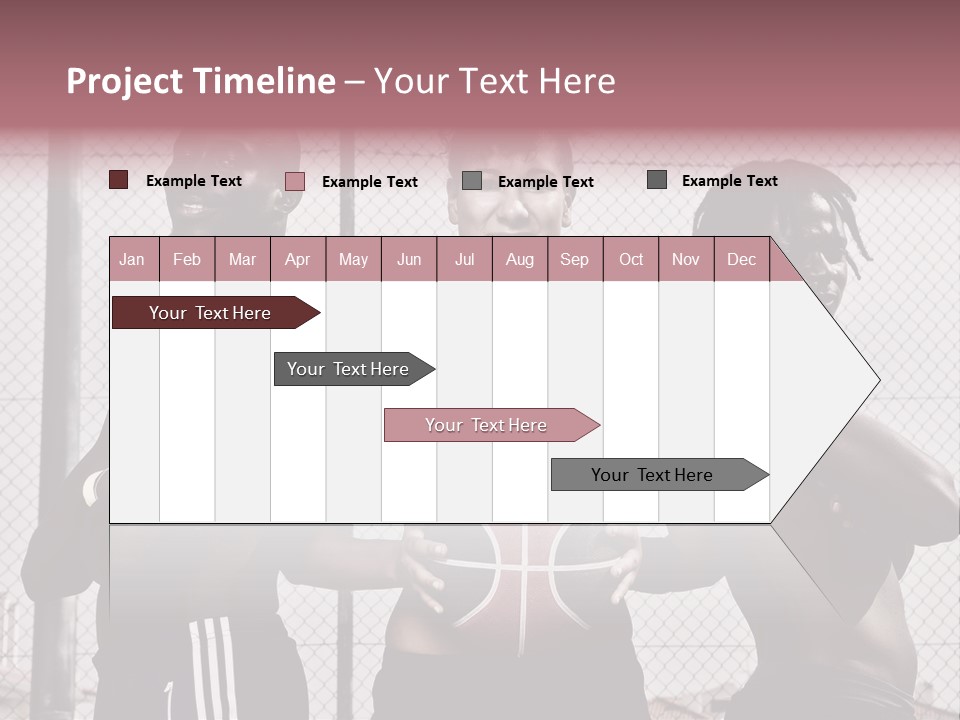 Project Timeline – Your Text Here

Example Text
Example Text
Example Text
Example Text

| Jan | Feb | Mar | Apr | May | Jun | Jul | Aug | Sep | Oct | Nov | Dec |
|---|---|---|---|---|---|---|---|---|---|---|---|

Your Text Here

Your Text Here

Your Text Here

Your Text Here